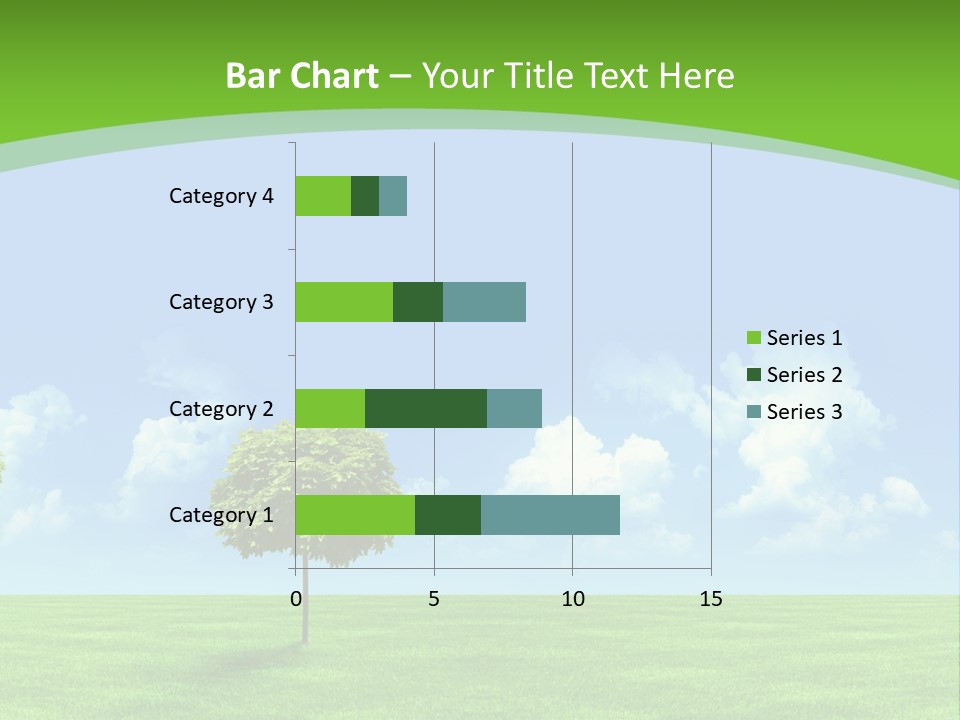 Bar Chart – Your Title Text Here

Category 4
Category 3
Category 2
Category 1

0 5 10 15

Series 1
Series 2
Series 3